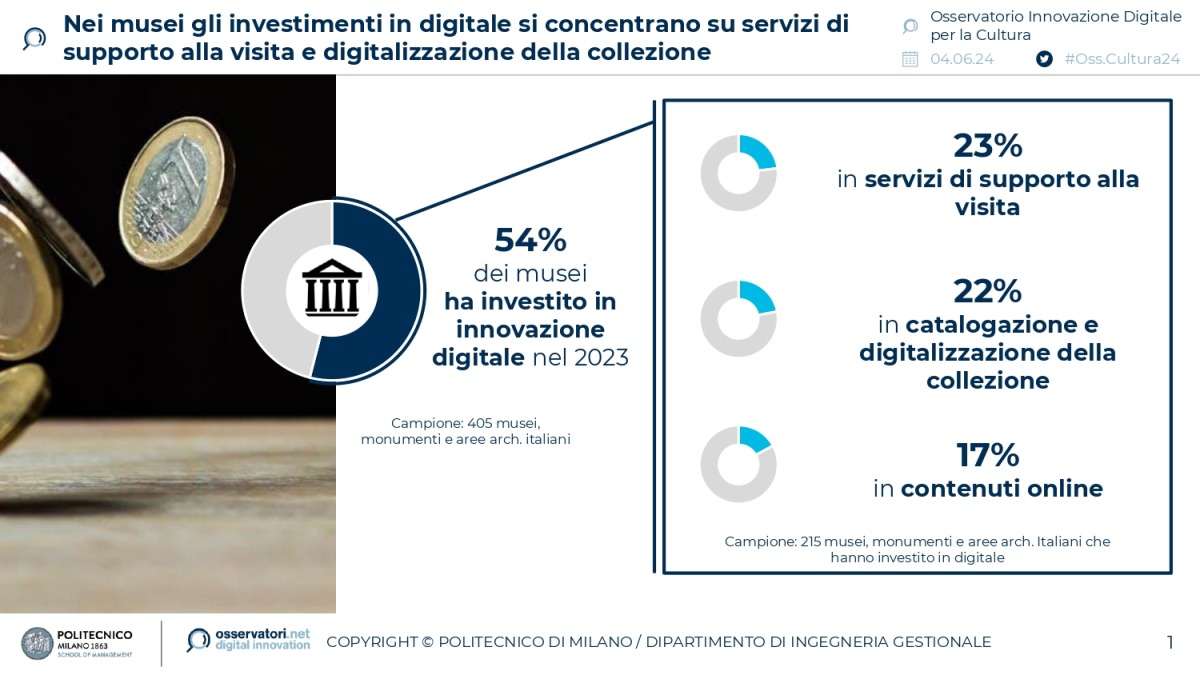 Nei musei gli investimenti in digitale si concentrano su servizi di supporto alla visita e digitalizzazione della collezione

Osservatorio Innovazione Digitale per la Cultura

04.06.24

#Oss.Cultura24

54%
dei musei
ha investito in innovazione digitale nel 2023

Campione: 405 musei, monumenti e aree arch. italiani

23%
in servizi di supporto alla visita

22%
in catalogazione e digitalizzazione della collezione

17%
in contenuti online

Campione: 215 musei, monumenti e aree arch. Italiani che hanno investito in digitale

POLITECNICO MILANO 1863 SCHOOL OF MANAGEMENT

osservatori.net digital innovation

COPYRIGHT © POLITECNICO DI MILANO / DIPARTIMENTO DI INGEGNERIA GESTIONALE

1